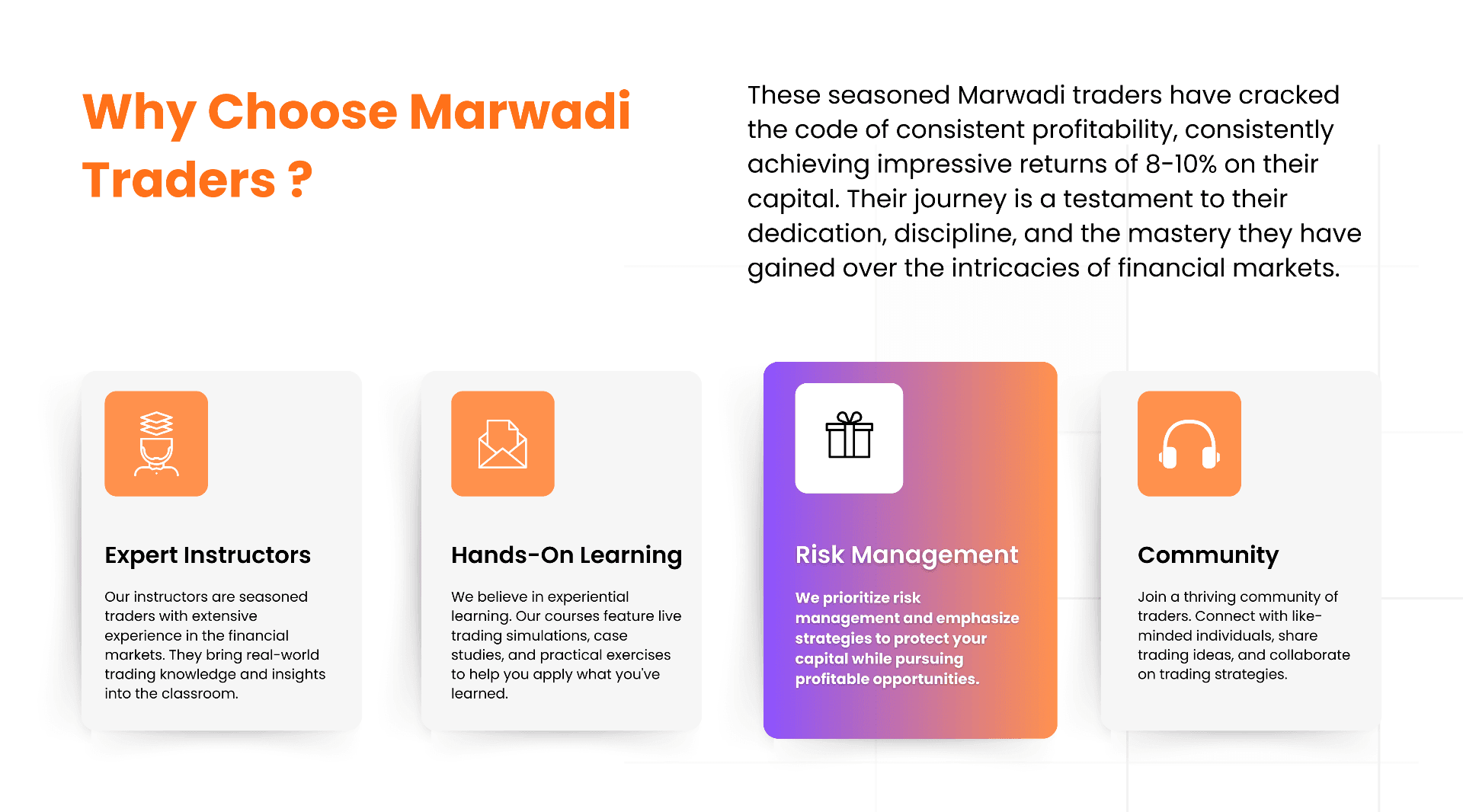 Why Choose Marwadi Traders ?

These seasoned Marwadi traders have cracked the code of consistent profitability, consistently achieving impressive returns of 8-10% on their capital. Their journey is a testament to their dedication, discipline, and the mastery they have gained over the intricacies of financial markets.

Expert Instructors

Our instructors are seasoned traders with extensive experience in the financial markets. They bring real-world trading knowledge and insights into the classroom.

Hands-On Learning

We believe in experiential learning. Our courses feature live trading simulations, case studies, and practical exercises to help you apply what you've learned.

Risk Management

We prioritize risk management and emphasize strategies to protect your capital while pursuing profitable opportunities.

Community

Join a thriving community of traders. Connect with like-minded individuals, share trading ideas, and collaborate on trading strategies.